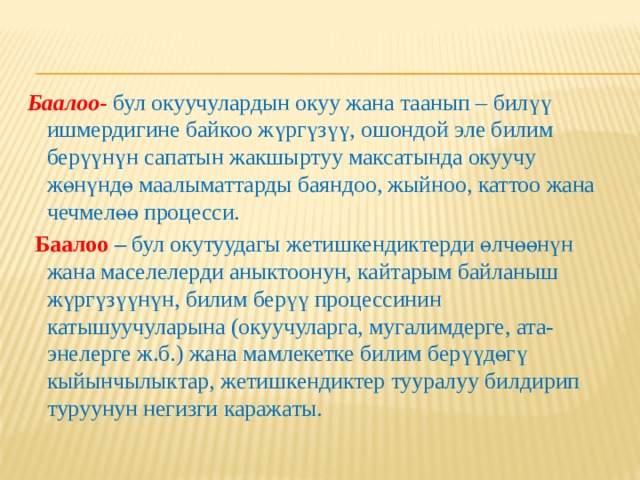 Баалоо- бул окуучулардын окуу жана таанып – билүү ишмердигине байкоо жүргүзүү, ошондой эле билим берүүнүн сапатын жакшыртуу максатында окуучу жөнүндө маалыматтарды баяндоо, жыйноо, каттоо жана чечмелөө процесси.

Баалоо – бул окутуудагы жетишкендиктерди өлчөөнүн жана маселелерди аныктоонун, кайтарым байланыш жүргүзүүнүн, билим берүү процессинин катышуучуларына (окуучуларга, мугалимдерге, ата-энелерге ж.б.) жана мамлекетке билим берүүдөгү кыйынчылыктар, жетишкендиктер тууралуу билдирип туруунун негизги каражаты.